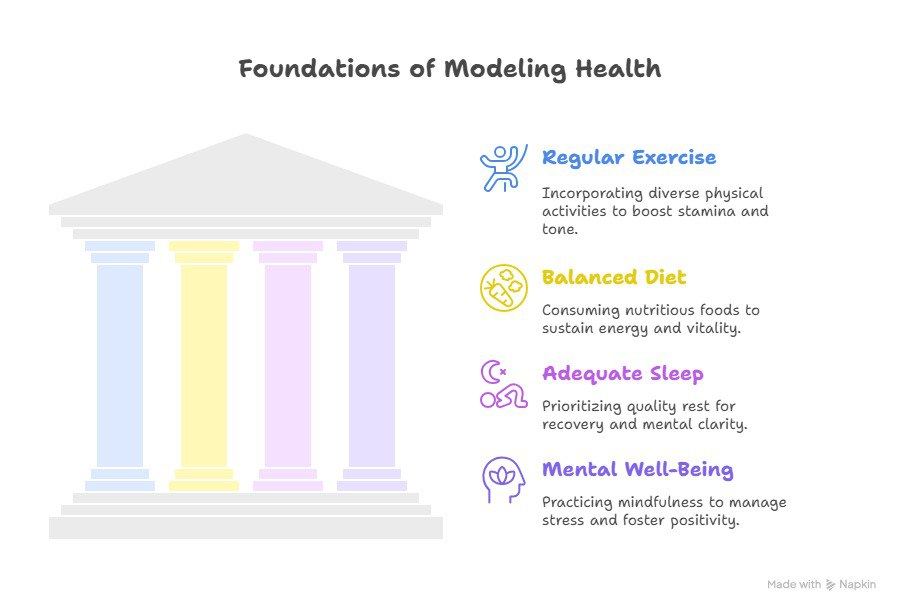 Foundations of Modeling Health

Regular Exercise

Incorporating diverse physical activities to boost stamina and tone.

Balanced Diet

Consuming nutritious foods to sustain energy and vitality.

Adequate Sleep

Prioritizing quality rest for recovery and mental clarity.

Mental Well-Being

Practicing mindfulness to manage stress and foster positivity.

Made with Napkin